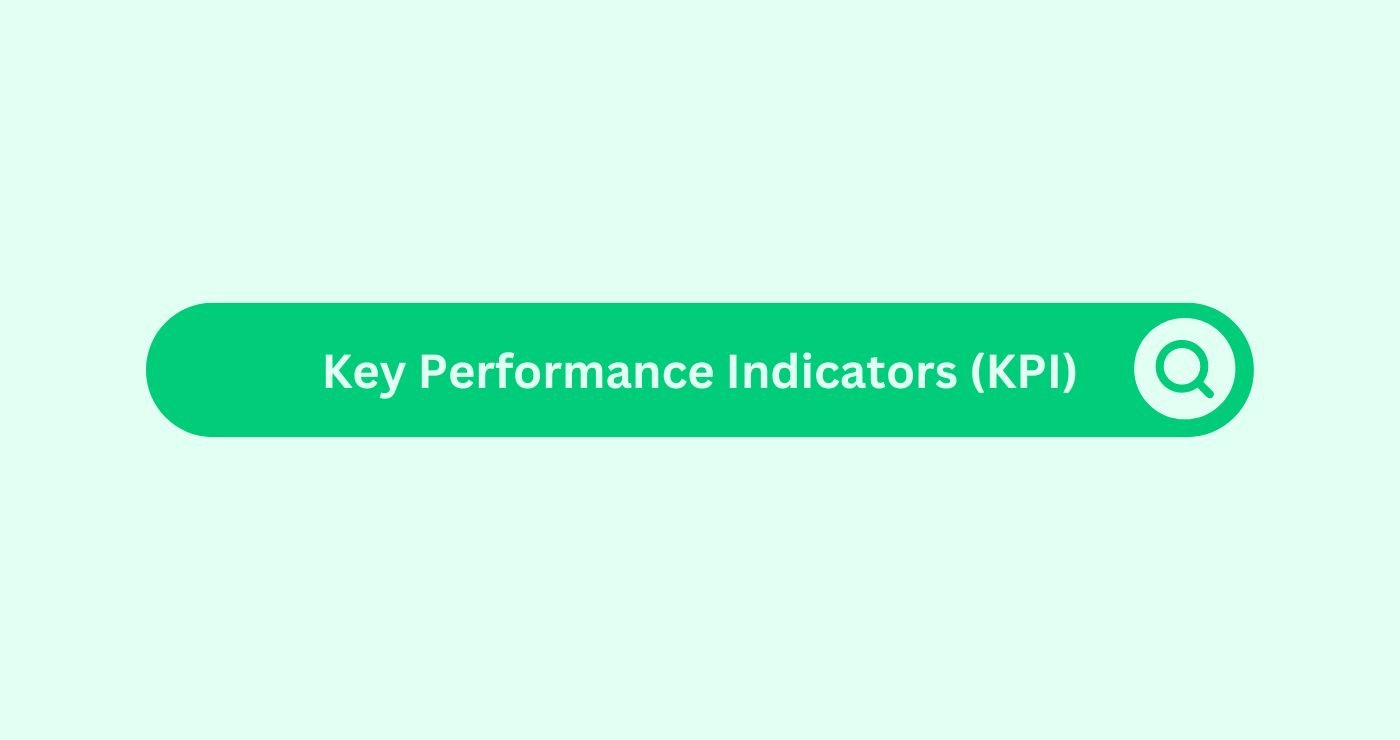 Key Performance Indicators (KPI)